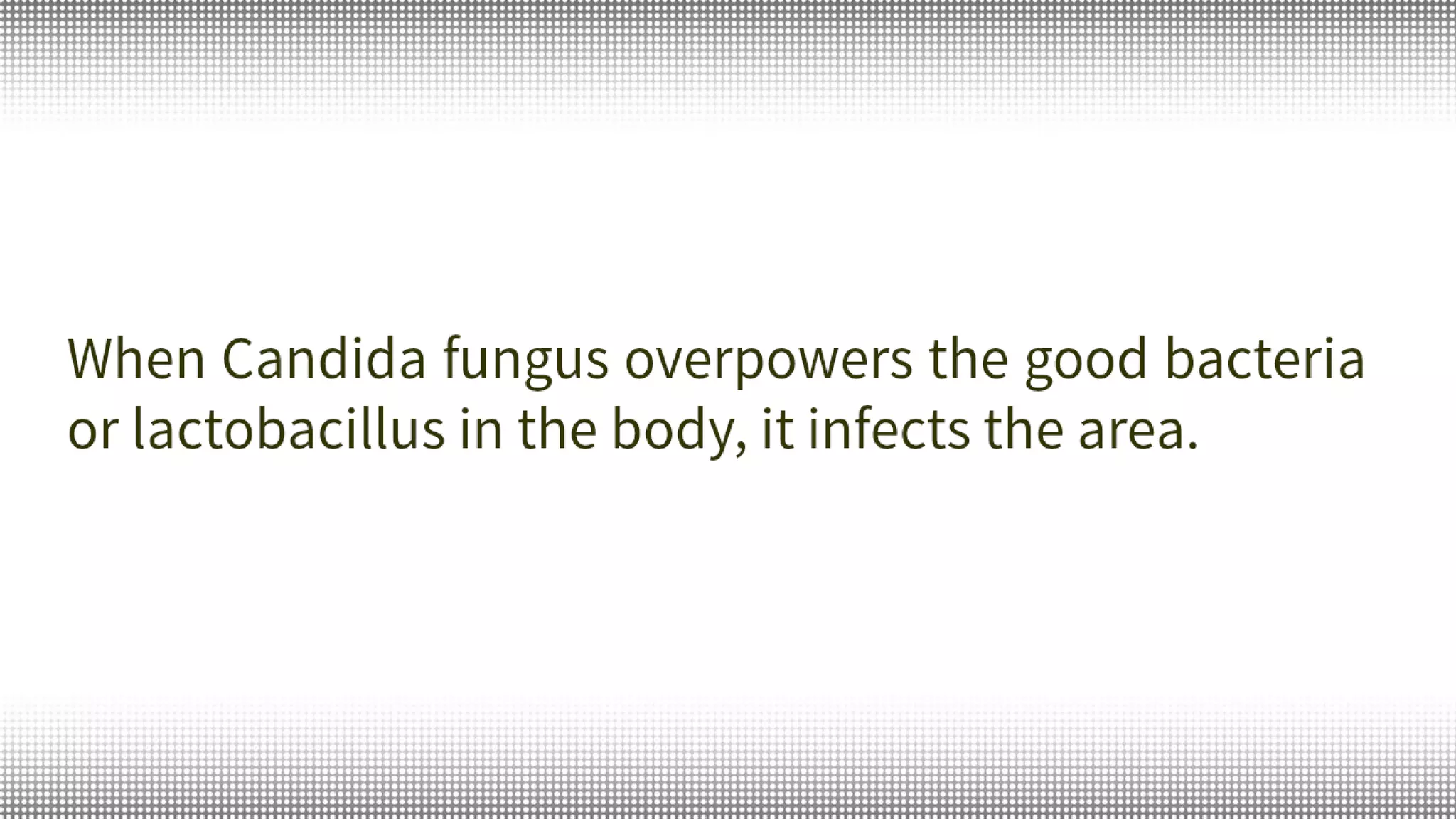 When Candida fungus overpowers the good bacteria or lactobacillus in the body, it infects the area.